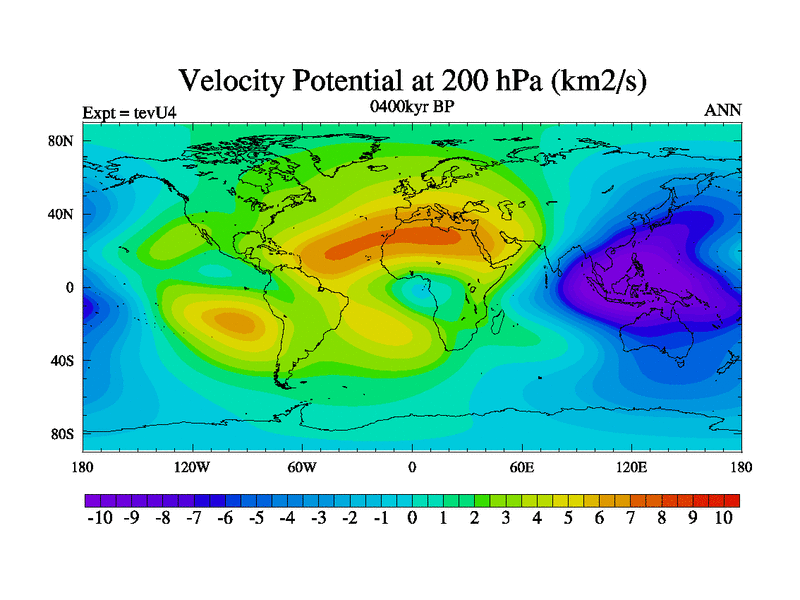 Velocity Potential at 200 hPa (km2/s)

Expt = tevU4

0400kyr BP

ANN

80N
40N
0
40S
80S

180 120W 60W 0 60E 120E 180

-10 -9 -8 -7 -6 -5 -4 -3 -2 -1 0 1 2 3 4 5 6 7 8 9 10